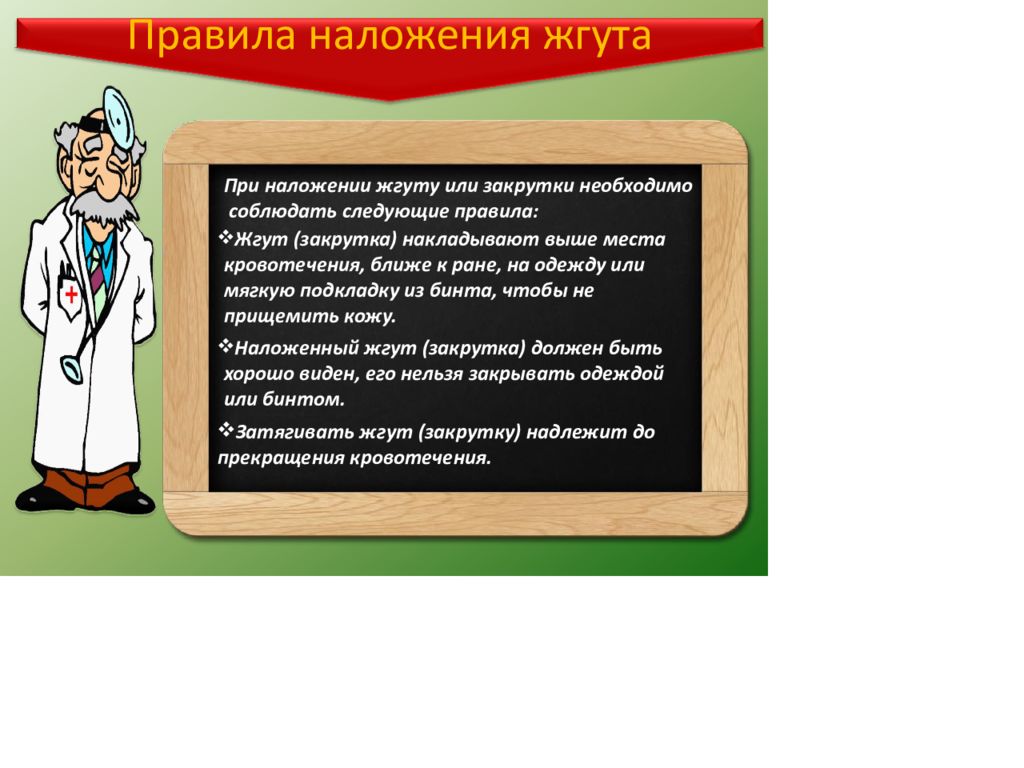 Правила наложения жгута

При наложении жгуту или закрутки необходимо соблюдать следующие правила:

❖Жгут (закрутка) накладывают выше места кровотечения, ближе к ране, на одежду или мягкую подкладку из бинта, чтобы не прищемить кожу.

❖Наложенный жгут (закрутка) должен быть хорошо виден, его нельзя закрывать одеждой или бинтом.

❖Затягивать жгут (закрутку) надлежит до прекращения кровотечения.